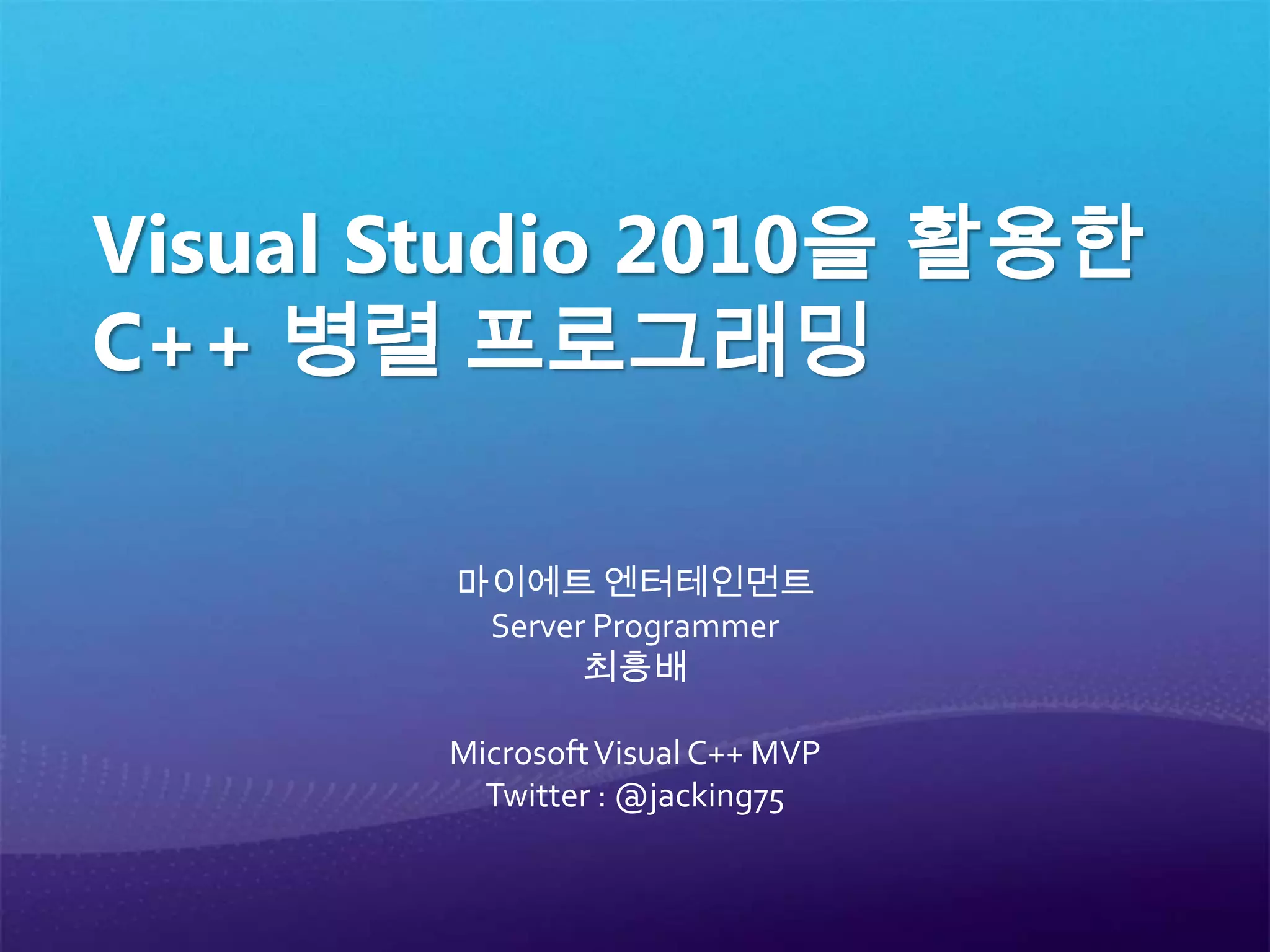 Visual Studio 2010을 활용한 C++ 병렬 프로그래밍

마이에트 엔터테인먼트
Server Programmer
최흥배

Microsoft Visual C++ MVP
Twitter : @jacking75